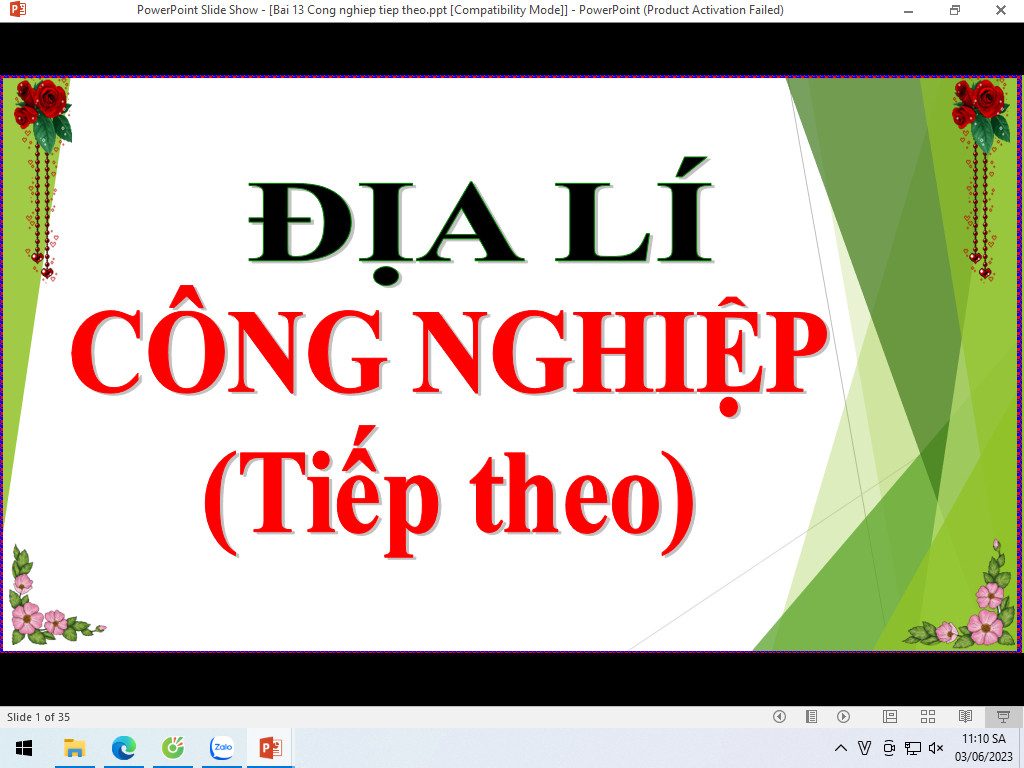 PowerPoint Slide Show - [Bai 13 Cong nghiep tiep theo.ppt [Compatibility Mode]] - PowerPoint (Product Activation Failed)

ĐỊA LÍ
CÔNG NGHIỆP
(Tiếp theo)

Slide 1 of 35

Zalo

11:10 SA
03/06/2023